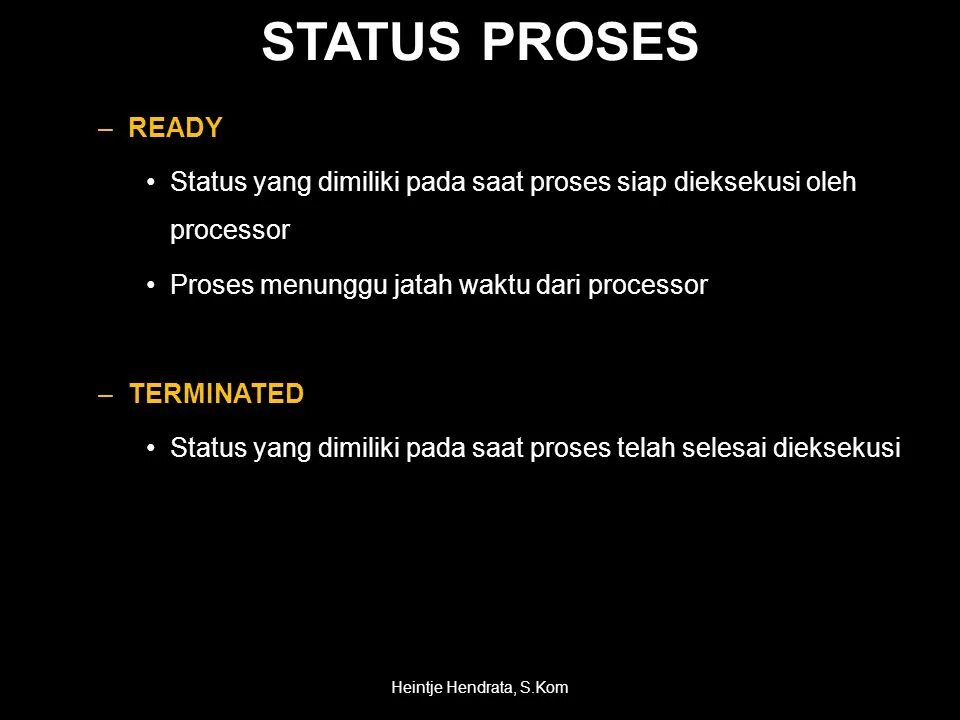 STATUS PROSES

– READY

• Status yang dimiliki pada saat proses siap dieksekusi oleh processor

• Proses menunggu jatah waktu dari processor

– TERMINATED

• Status yang dimiliki pada saat proses telah selesai dieksekusi

Heintje Hendrata, S.Kom